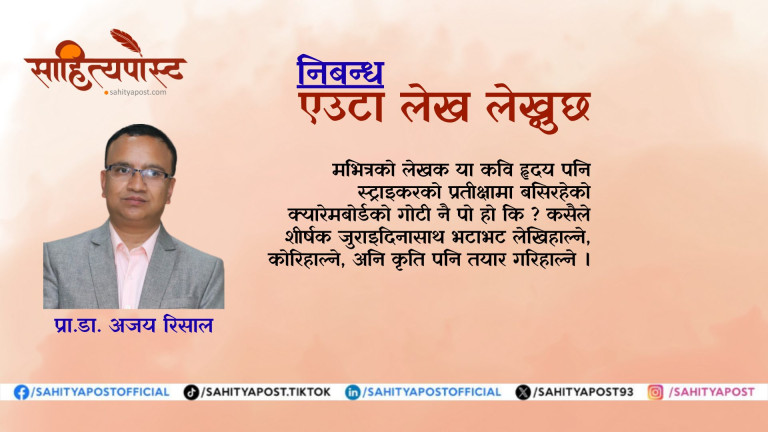 साहित्यपोस्ट
sahityapost.com

निबन्ध
एउटा लेख लेख्नुछ

मभित्रको लेखक या कवि हृदय पनि स्ट्राइकरको प्रतीक्षामा बसिरहेको क्यारेमबोर्डको गोटी नै पो हो कि ? कसैले शीर्षक जुराइदिनासाथ भटाभट लेखिहाल्ने, कोरिहाल्ने, अनि कृति पनि तयार गरिहाल्ने ।

प्रा.डा. अजय रिसाल

/SAHITYAPOSTOFFICIAL /SAHITYAPOST.TIKTOK /SAHITYAPOSTOFFICIAL /SAHITYAPOST93 /SAHITYAPOST